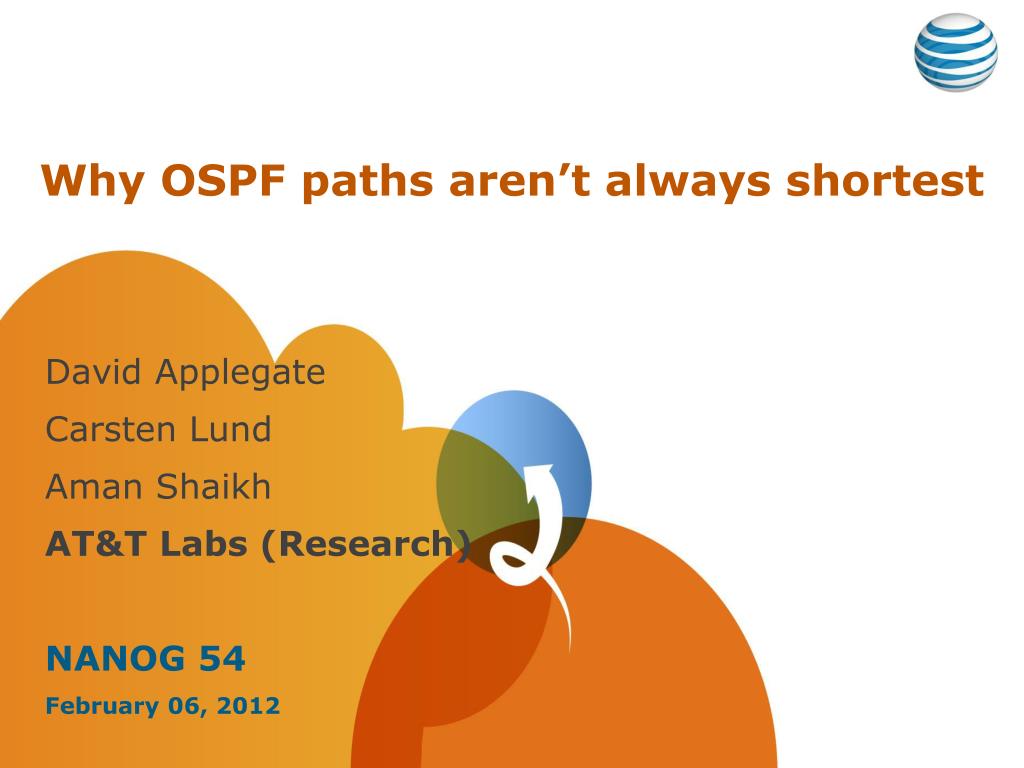 Why OSPF paths aren’t always shortest

David Applegate

Carsten Lund

Aman Shaikh

AT&T Labs (Research)

NANOG 54

February 06, 2012